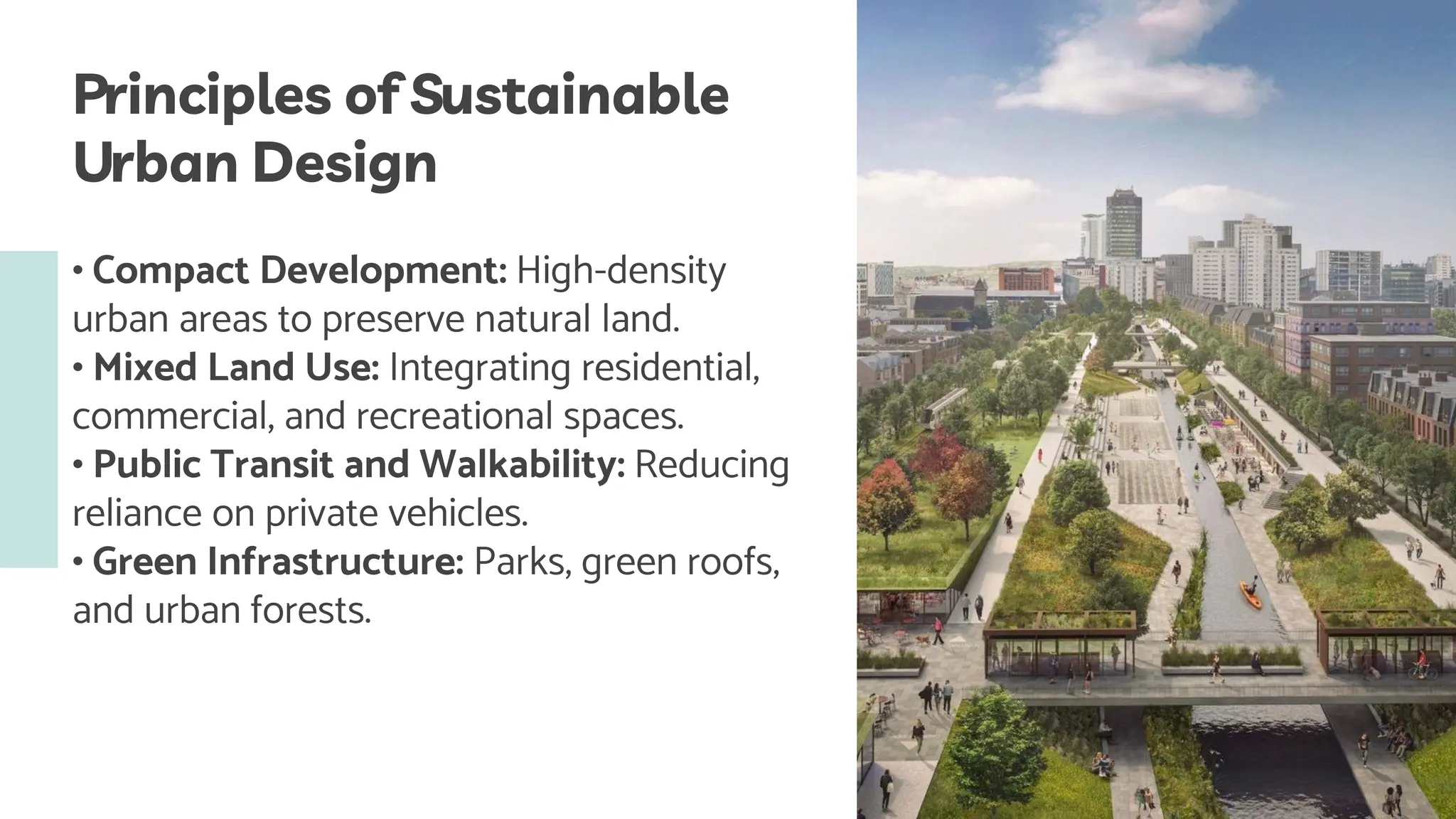 Principles of Sustainable Urban Design

• Compact Development: High-density urban areas to preserve natural land.
• Mixed Land Use: Integrating residential, commercial, and recreational spaces.
• Public Transit and Walkability: Reducing reliance on private vehicles.
• Green Infrastructure: Parks, green roofs, and urban forests.